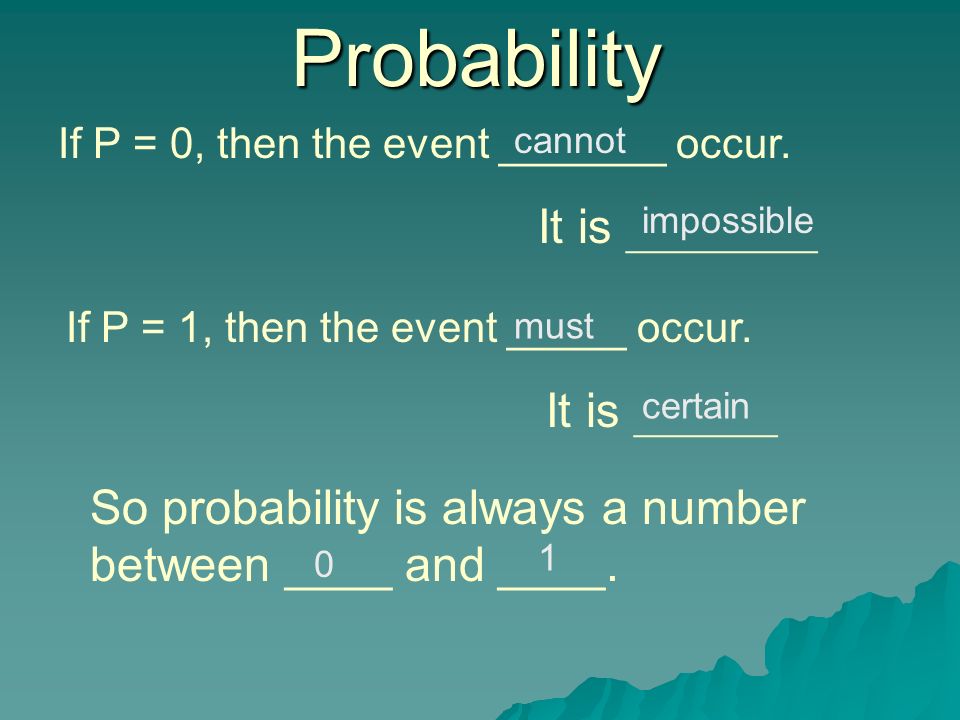 Probability

If P = 0, then the event cannot occur.

It is impossible

If P = 1, then the event must occur.

It is certain

So probability is always a number between 0 and 1.